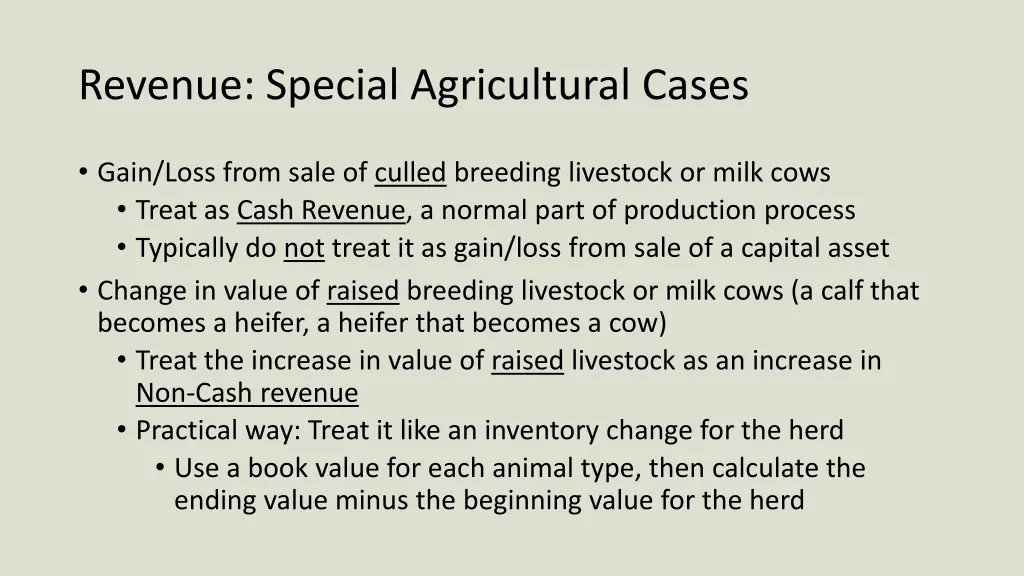 Revenue: Special Agricultural Cases

• Gain/Loss from sale of culled breeding livestock or milk cows
  • Treat as Cash Revenue, a normal part of production process
  • Typically do not treat it as gain/loss from sale of a capital asset
• Change in value of raised breeding livestock or milk cows (a calf that becomes a heifer, a heifer that becomes a cow)
  • Treat the increase in value of raised livestock as an increase in Non-Cash revenue
  • Practical way: Treat it like an inventory change for the herd
    • Use a book value for each animal type, then calculate the ending value minus the beginning value for the herd